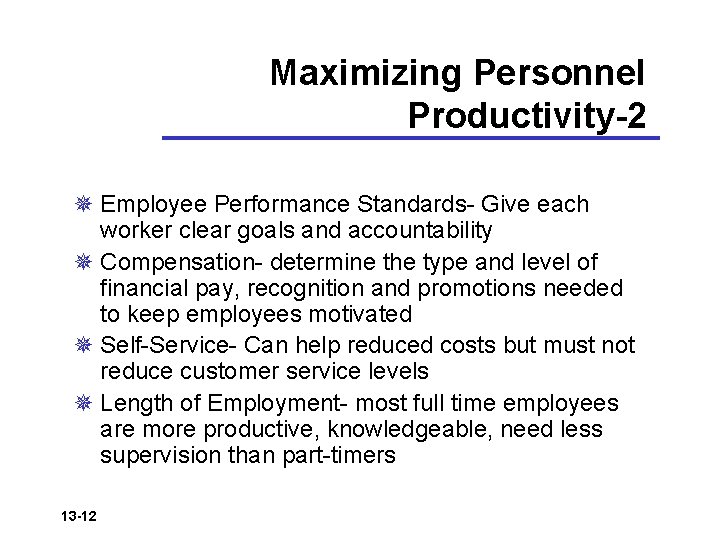 Maximizing Personnel Productivity-2

Employee Performance Standards- Give each worker clear goals and accountability

Compensation- determine the type and level of financial pay, recognition and promotions needed to keep employees motivated

Self-Service- Can help reduced costs but must not reduce customer service levels

Length of Employment- most full time employees are more productive, knowledgeable, need less supervision than part-timers

13-12